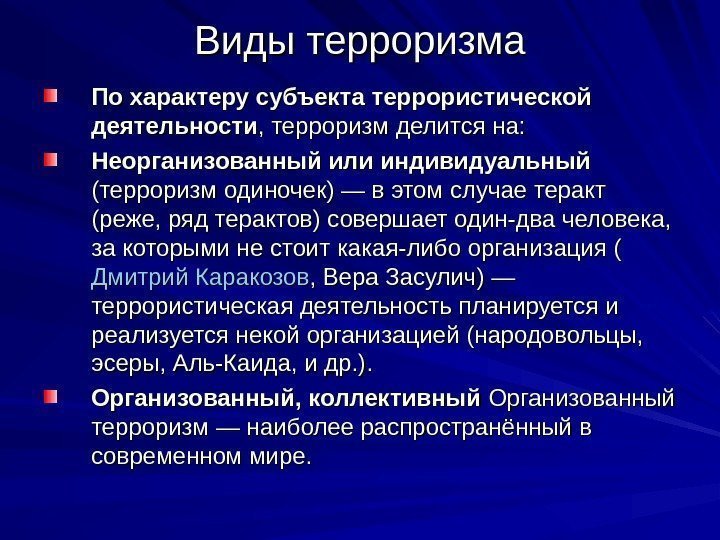 Виды терроризма

По характеру субъекта террористической деятельности, терроризм делится на:

Неорганизованный или индивидуальный (терроризм одиночек) — в этом случае теракт (реже, ряд терактов) совершает один-два человека, за которыми не стоит какая-либо организация ( Дмитрий Каракозов, Вера Засулич) — террористическая деятельность планируется и реализуется некой организацией (народовольцы, эсеры, Аль-Каида, и др.).

Организованный, коллективный Организованный терроризм — наиболее распространённый в современном мире.